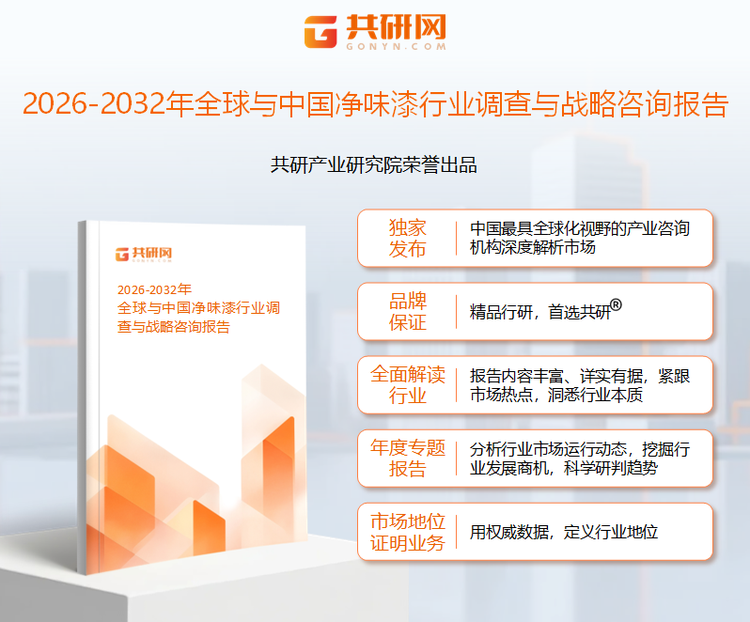 共研网
GONYN.COM

2026-2032年全球与中国净味漆行业调查与战略咨询报告

共研产业研究院荣誉出品

共研网
GONYN.COM
2026-2032年
全球与中国净味漆行业调查与战略咨询报告

独家发布
中国最具全球化视野的产业咨询机构深度解析市场

品牌保证
精品行研，首选共研®

全面解读行业
报告内容丰富、详实有据，紧跟市场热点，洞悉行业本质

年度专题报告
分析行业市场运行动态，挖掘行业发展商机，科学研判趋势

市场地位证明业务
用权威数据，定义行业地位